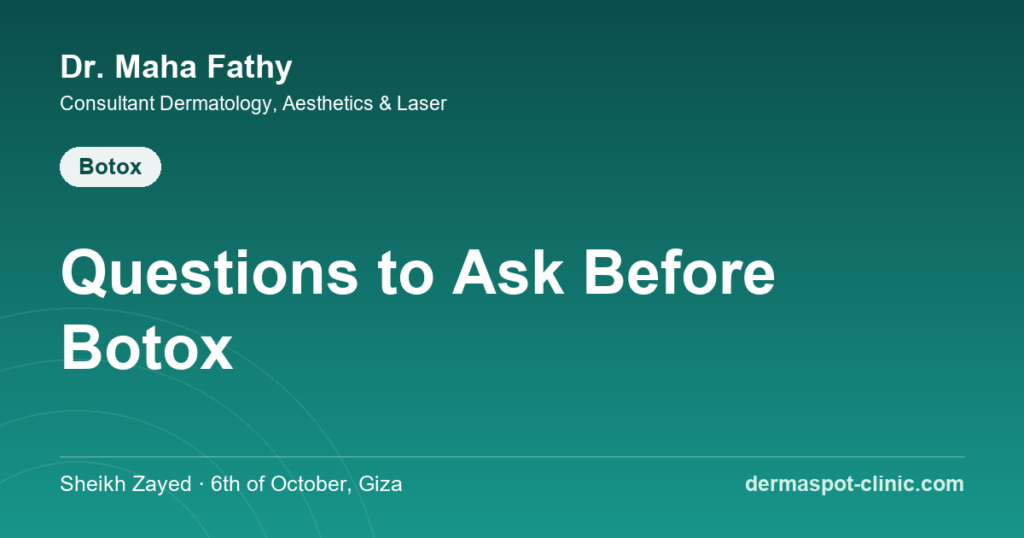 Dr. Maha Fathy
Consultant Dermatology, Aesthetics & Laser

Botox

Questions to Ask Before Botox

Sheikh Zayed · 6th of October, Giza

dermaspot-clinic.com